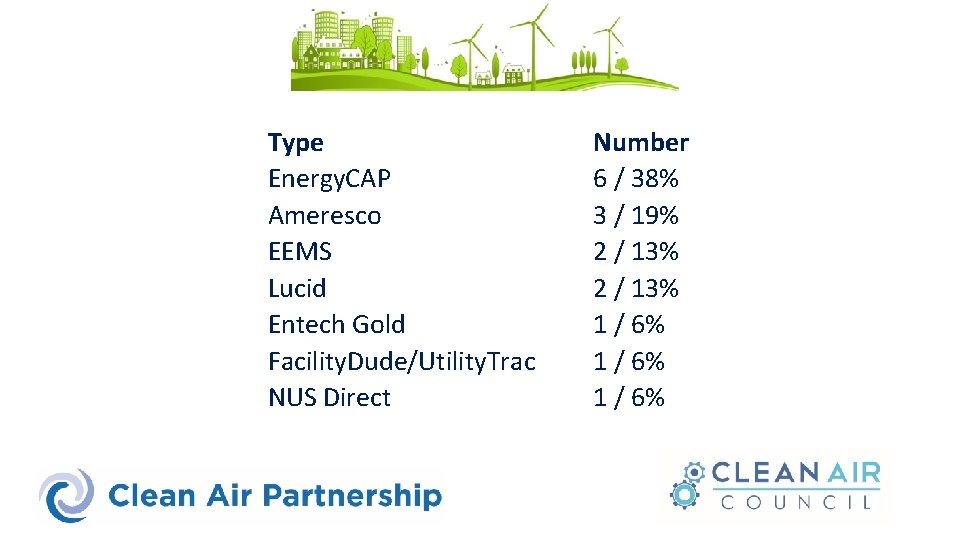 | Type | Number |
|---|---|
| EnergyCAP | 6 / 38% |
| Ameresco | 3 / 19% |
| EEMS | 2 / 13% |
| Lucid | 2 / 13% |
| Entech Gold | 1 / 6% |
| FacilityDude/UtilityTrac | 1 / 6% |
| NUS Direct | 1 / 6% |

Clean Air Partnership

CLEAN AIR COUNCIL